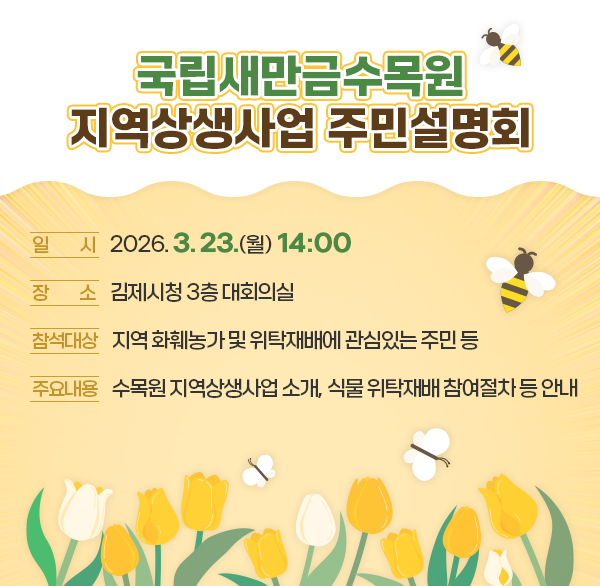 국립새만금수목원
지역상생사업 주민설명회

일 시 2026. 3. 23.(월) 14:00

장 소 김제시청 3층 대회의실

참석대상 지역 화훼농가 및 위탁재배에 관심있는 주민 등

주요내용 수목원 지역상생사업 소개, 식물 위탁재배 참여절차 등 안내